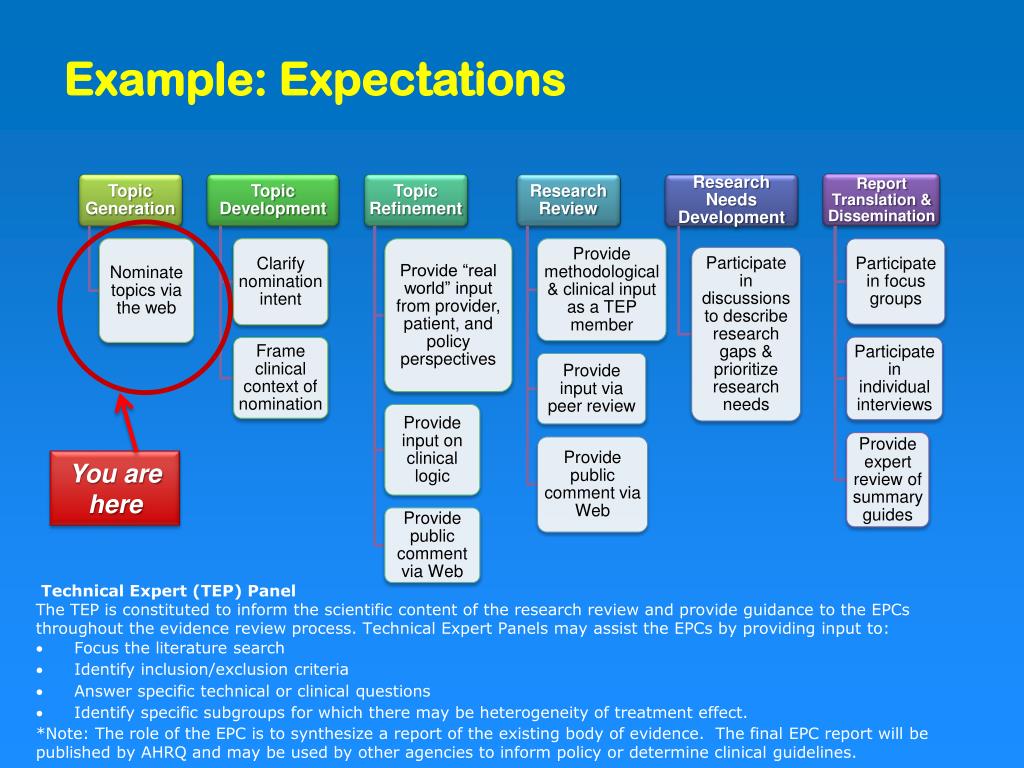 Example: Expectations

Topic Generation

Nominate topics via the web

You are here

Topic Development

Clarify nomination intent

Frame clinical context of nomination

Topic Refinement

Provide “real world” input from provider, patient, and policy perspectives

Provide input on clinical logic

Provide public comment via Web

Research Review

Provide methodological & clinical input as a TEP member

Provide input via peer review

Provide public comment via Web

Research Needs Development

Participate in discussions to describe research gaps & prioritize research needs

Report Translation & Dissemination

Participate in focus groups

Participate in individual interviews

Provide expert review of summary guides

Technical Expert (TEP) Panel
The TEP is constituted to inform the scientific content of the research review and provide guidance to the EPCs throughout the evidence review process. Technical Expert Panels may assist the EPCs by providing input to:
• Focus the literature search
• Identify inclusion/exclusion criteria
• Answer specific technical or clinical questions
• Identify specific subgroups for which there may be heterogeneity of treatment effect.
*Note: The role of the EPC is to synthesize a report of the existing body of evidence. The final EPC report will be published by AHRQ and may be used by other agencies to inform policy or determine clinical guidelines.